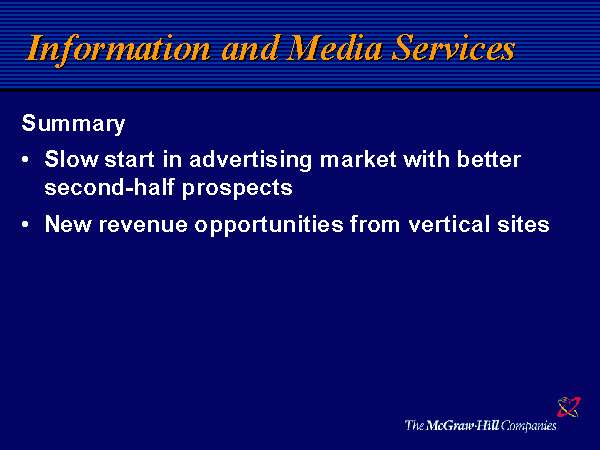 Information and Media Services

Summary

• Slow start in advertising market with better second-half prospects

• New revenue opportunities from vertical sites

The McGraw-Hill Companies